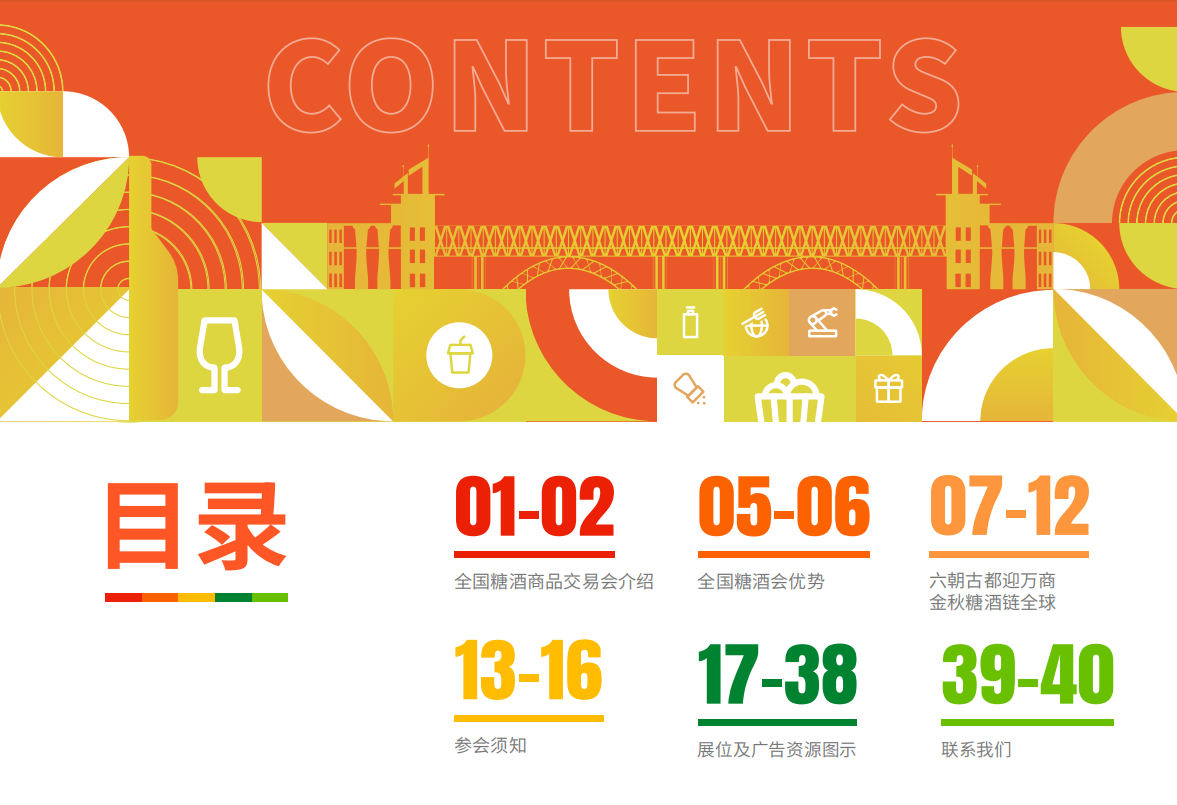 CONTENTS

目录

01-02
全国糖酒商品交易会介绍

05-06
全国糖酒会优势

07-12
六朝古都迎万商
金秋糖酒链全球

13-16
参会须知

17-38
展位及广告资源图示

39-40
联系我们